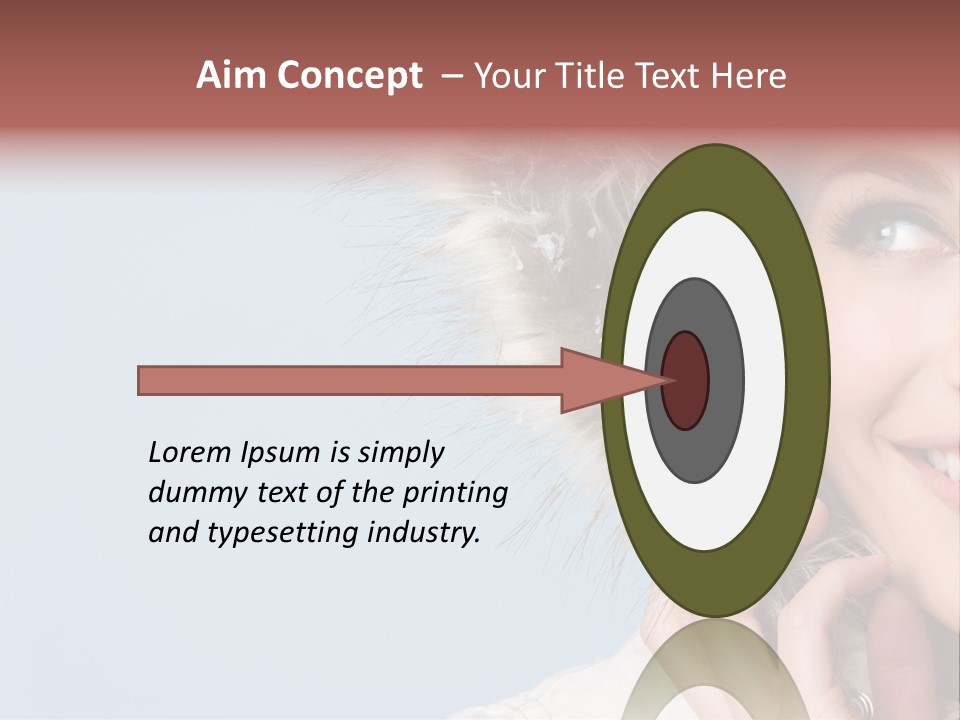 Aim Concept – Your Title Text Here

Lorem Ipsum is simply dummy text of the printing and typesetting industry.